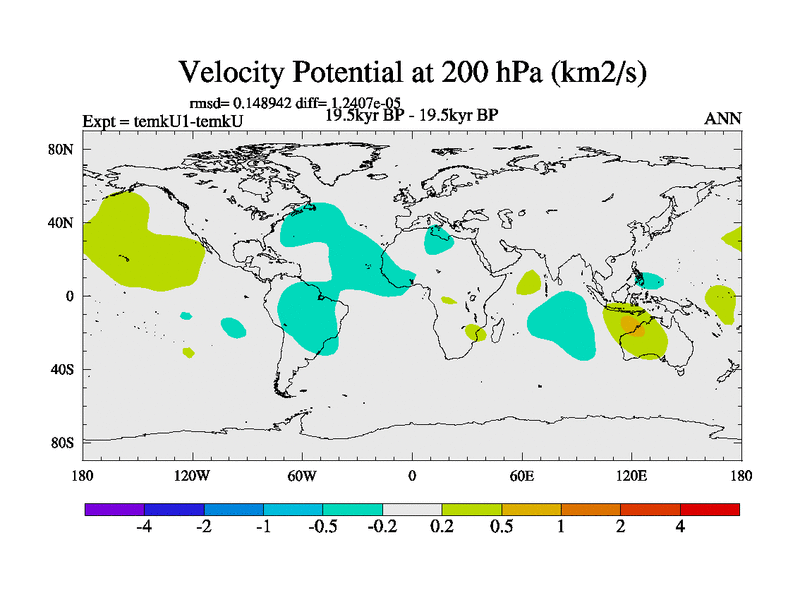 Velocity Potential at 200 hPa (km2/s)

rmsd= 0.148942 diff= 1.2407e-05

Expt = temkU1-temkU

19.5kyr BP - 19.5kyr BP

ANN

80N
40N
0
40S
80S

180
120W
60W
0
60E
120E
180

-4
-2
-1
-0.5
-0.2
0.2
0.5
1
2
4